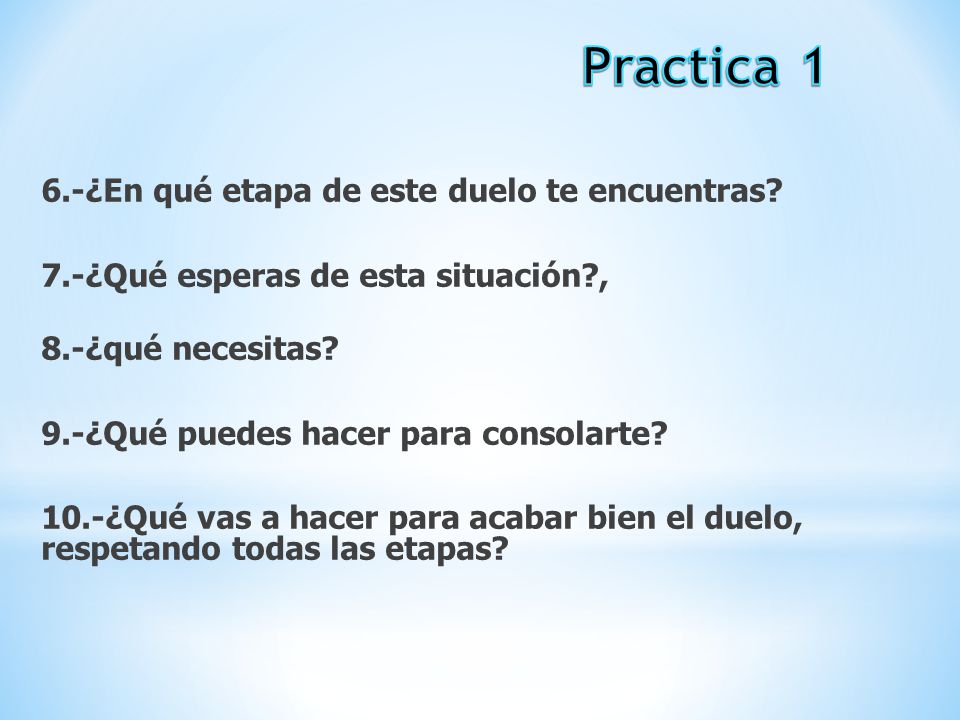 Practica 1

6.-¿En qué etapa de este duelo te encuentras?

7.-¿Qué esperas de esta situación?,

8.-¿qué necesitas?

9.-¿Qué puedes hacer para consolarte?

10.-¿Qué vas a hacer para acabar bien el duelo, respetando todas las etapas?